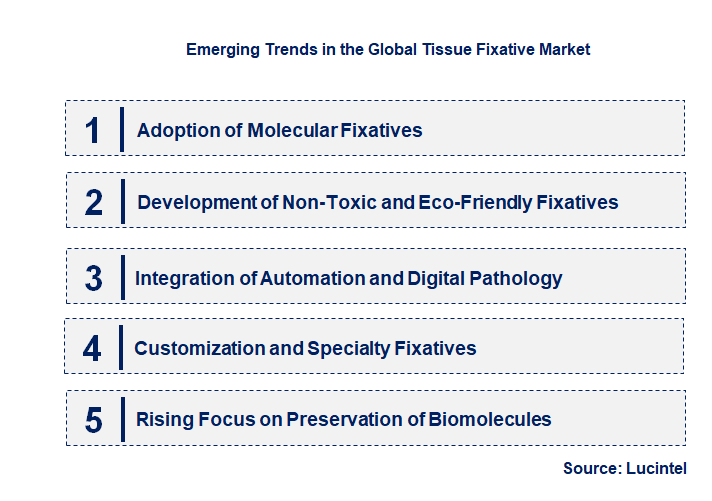 Emerging Trends in the Global Tissue Fixative Market

1 Adoption of Molecular Fixatives

2 Development of Non-Toxic and Eco-Friendly Fixatives

3 Integration of Automation and Digital Pathology

4 Customization and Specialty Fixatives

5 Rising Focus on Preservation of Biomolecules

Source: Lucintel